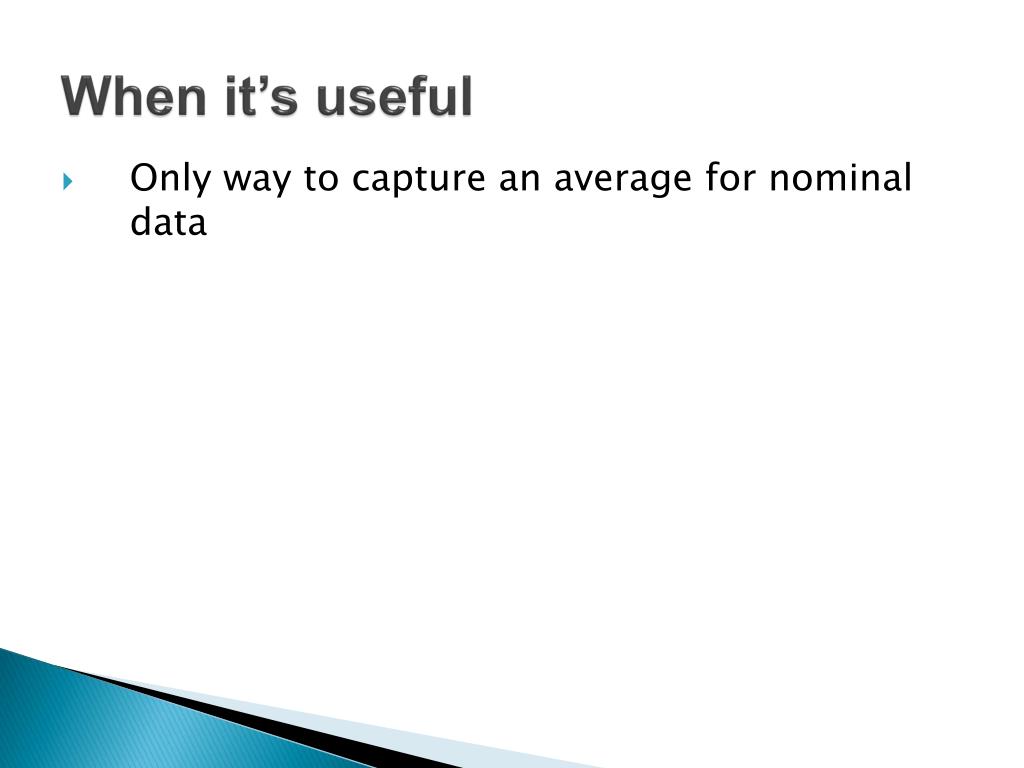 When it’s useful

Only way to capture an average for nominal data